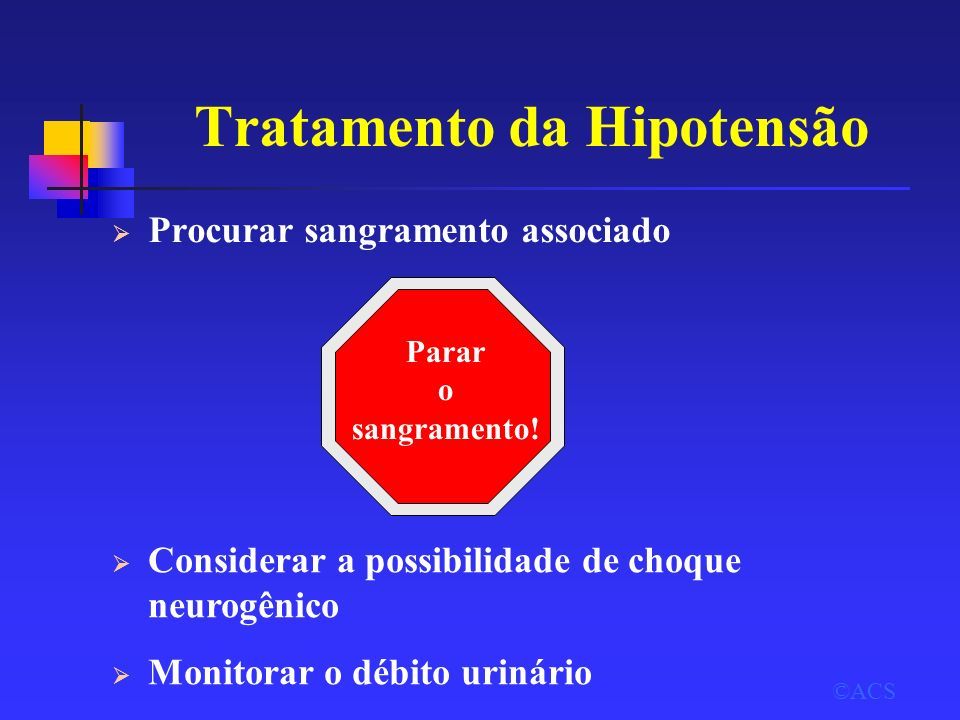 Tratamento da Hipotensão

➢ Procurar sangramento associado

Parar
o
sangramento!

➢ Considerar a possibilidade de choque neurogênico

➢ Monitorar o débito urinário

©ACS